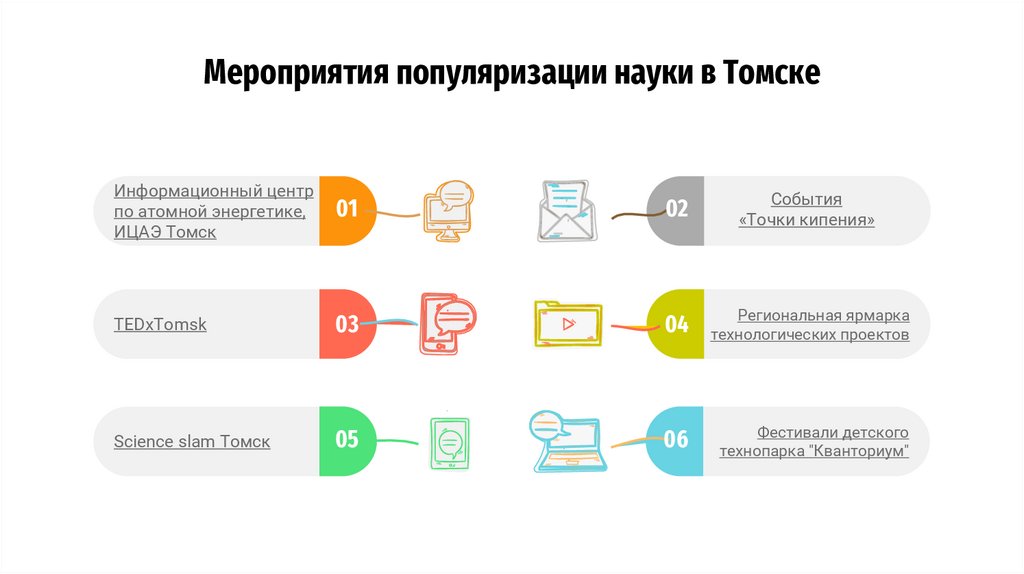 Мероприятия популяризации науки в Томске

Информационный центр по атомной энергетике, ИЦАЭ Томск

01

02

События «Точки кипения»

TEDxTomsk

03

04

Региональная ярмарка технологических проектов

Science slam Томск

05

06

Фестивали детского технопарка "Кванториум"